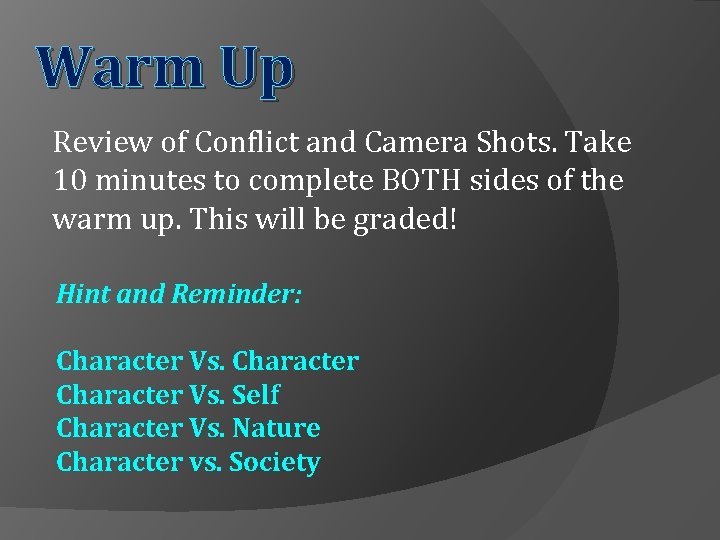 Warm Up

Review of Conflict and Camera Shots. Take 10 minutes to complete BOTH sides of the warm up. This will be graded!

Hint and Reminder:

Character Vs. Character
Character Vs. Self
Character Vs. Nature
Character vs. Society